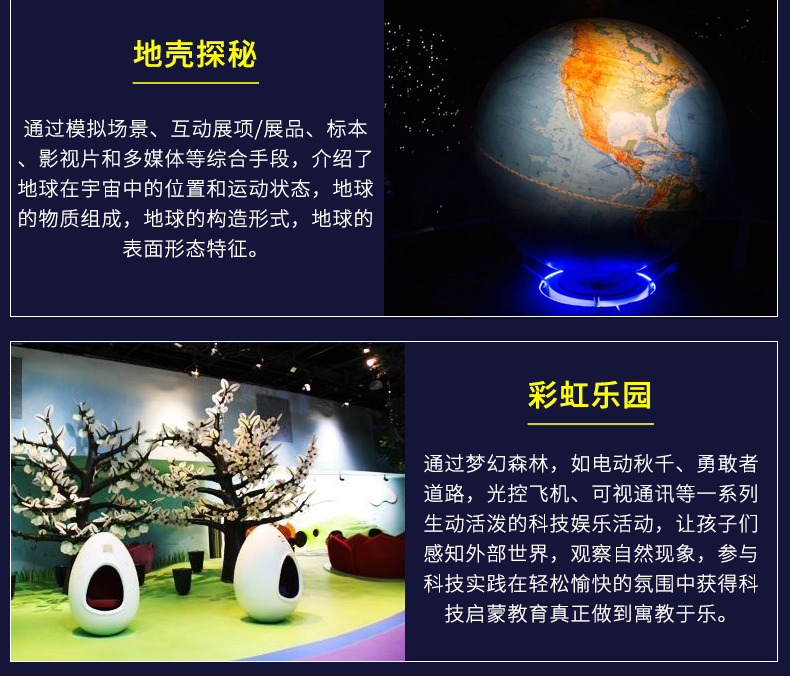 地壳探秘

通过模拟场景、互动展项/展品、标本、影视片和多媒体等综合手段，介绍了地球在宇宙中的位置和运动状态，地球的物质组成，地球的构造形式，地球的表面形态特征。

彩虹乐园

通过梦幻森林，如电动秋千、勇敢者道路，光控飞机、可视通讯等一系列生动活泼的科技娱乐活动，让孩子们感知外部世界，观察自然现象，参与科技实践在轻松愉快的氛围中获得科技启蒙教育真正做到寓教于乐。